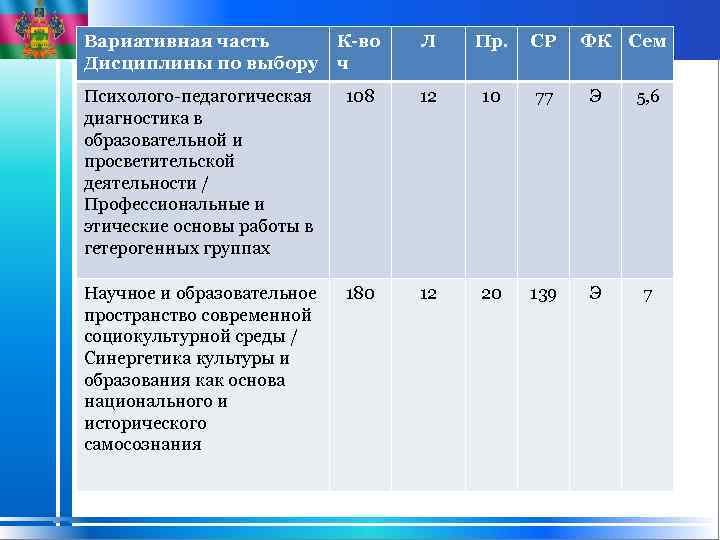 | Вариативная часть Дисциплины по выбору | К-во ч | Л | Пр. | СР | ФК | Сем |
|---|---|---|---|---|---|---|
| Психолого-педагогическая диагностика в образовательной и просветительской деятельности / Профессиональные и этические основы работы в гетерогенных группах | 108 | 12 | 10 | 77 | Э | 5,6 |
| Научное и образовательное пространство современной социокультурной среды / Синергетика культуры и образования как основа национального и исторического самосознания | 180 | 12 | 20 | 139 | Э | 7 |